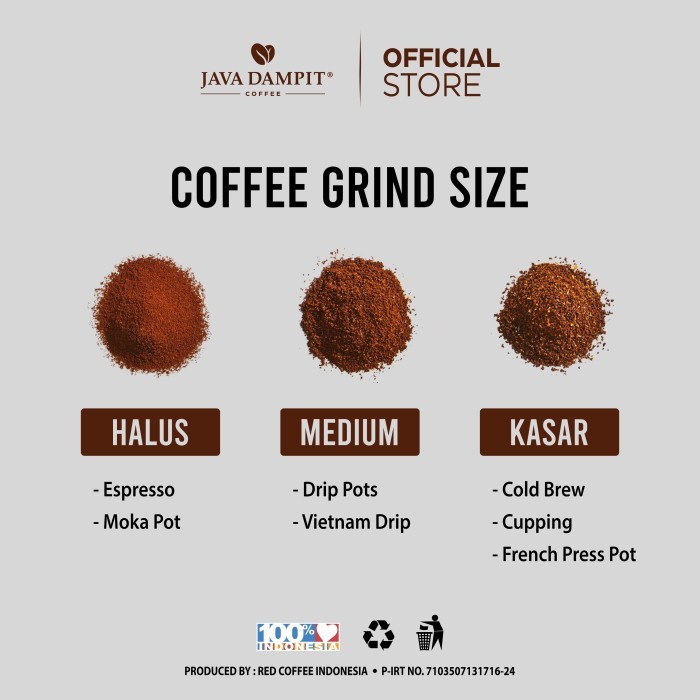 JAVA DAMPIT®
COFFEE

OFFICIAL
STORE

COFFEE GRIND SIZE

HALUS

- Espresso
- Moka Pot

MEDIUM

- Drip Pots
- Vietnam Drip

KASAR

- Cold Brew
- Cupping
- French Press Pot

100% INDONESIA

PRODUCED BY : RED COFFEE INDONESIA • P-IRT NO. 7103507131716-24